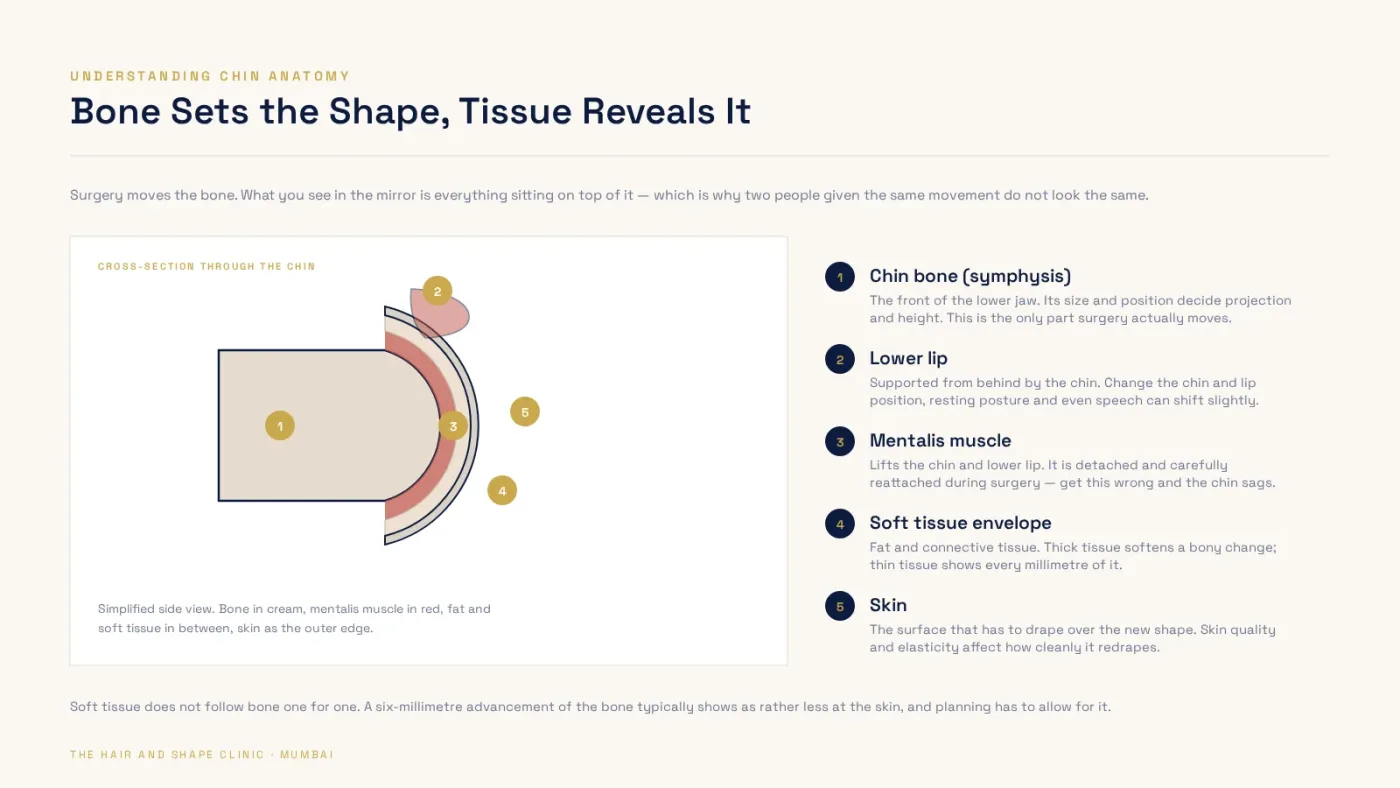 UNDERSTANDING CHIN ANATOMY

Bone Sets the Shape, Tissue Reveals It

Surgery moves the bone. What you see in the mirror is everything sitting on top of it — which is why two people given the same movement do not look the same.

CROSS-SECTION THROUGH THE CHIN

2

1

3

5

4

Simplified side view. Bone in cream, mentalis muscle in red, fat and soft tissue in between, skin as the outer edge.

1 Chin bone (symphysis)
The front of the lower jaw. Its size and position decide projection and height. This is the only part surgery actually moves.

2 Lower lip
Supported from behind by the chin. Change the chin and lip position, resting posture and even speech can shift slightly.

3 Mentalis muscle
Lifts the chin and lower lip. It is detached and carefully reattached during surgery — get this wrong and the chin sags.

4 Soft tissue envelope
Fat and connective tissue. Thick tissue softens a bony change; thin tissue shows every millimetre of it.

5 Skin
The surface that has to drape over the new shape. Skin quality and elasticity affect how cleanly it redrapes.

Soft tissue does not follow bone one for one. A six-millimetre advancement of the bone typically shows as rather less at the skin, and planning has to allow for it.

THE HAIR AND SHAPE CLINIC · MUMBAI